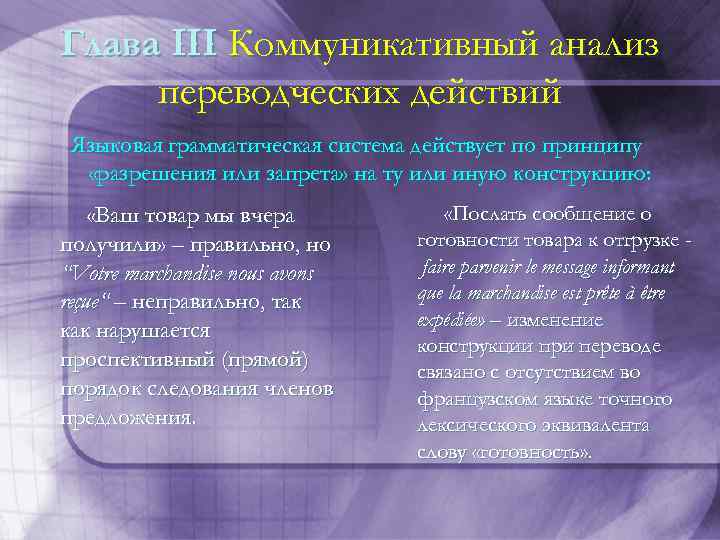 Глава III Коммуникативный анализ переводческих действий

Языковая грамматическая система действует по принципу «разрешения или запрета» на ту или иную конструкцию:

«Ваш товар мы вчера получили» – правильно, но “Votre marchandise nous avons reçue“ – неправильно, так как нарушается проспективный (прямой) порядок следования членов предложения.

«Послать сообщение о готовности товара к отгрузке - faire parvenir le message informant que la marchandise est prête à être expédiée» – изменение конструкции при переводе связано с отсутствием во французском языке точного лексического эквивалента слову «готовность».